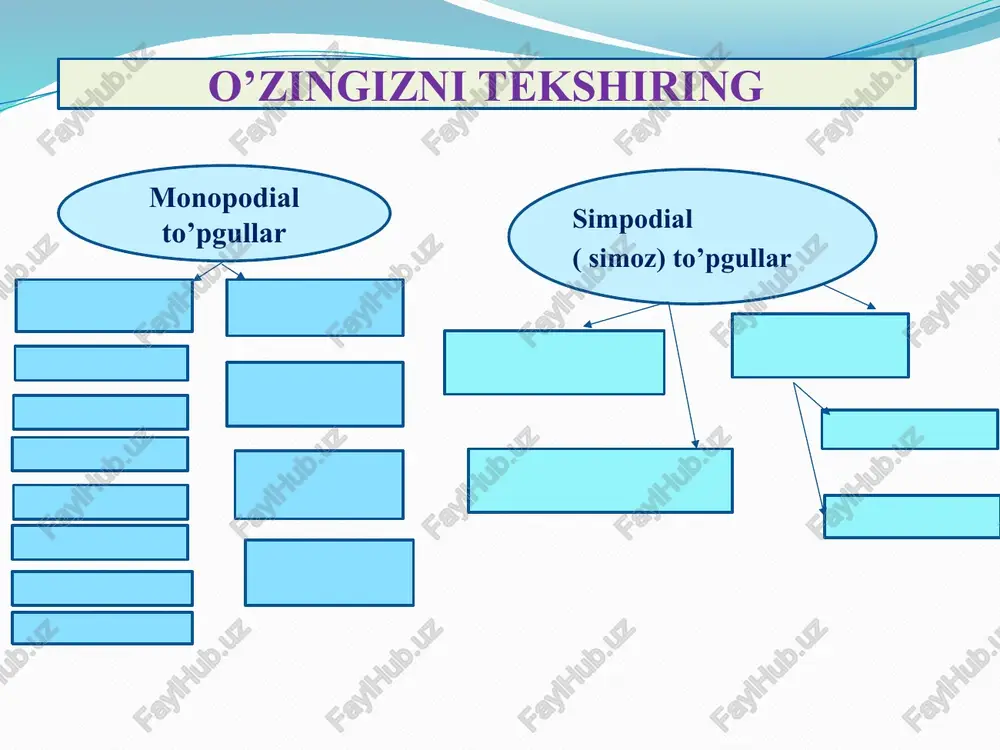 O’ZINGIZNI TEKSHIRING

Monopodial to’pgullar

Simpodial ( simoz) to’pgullar

FaylHub.uz